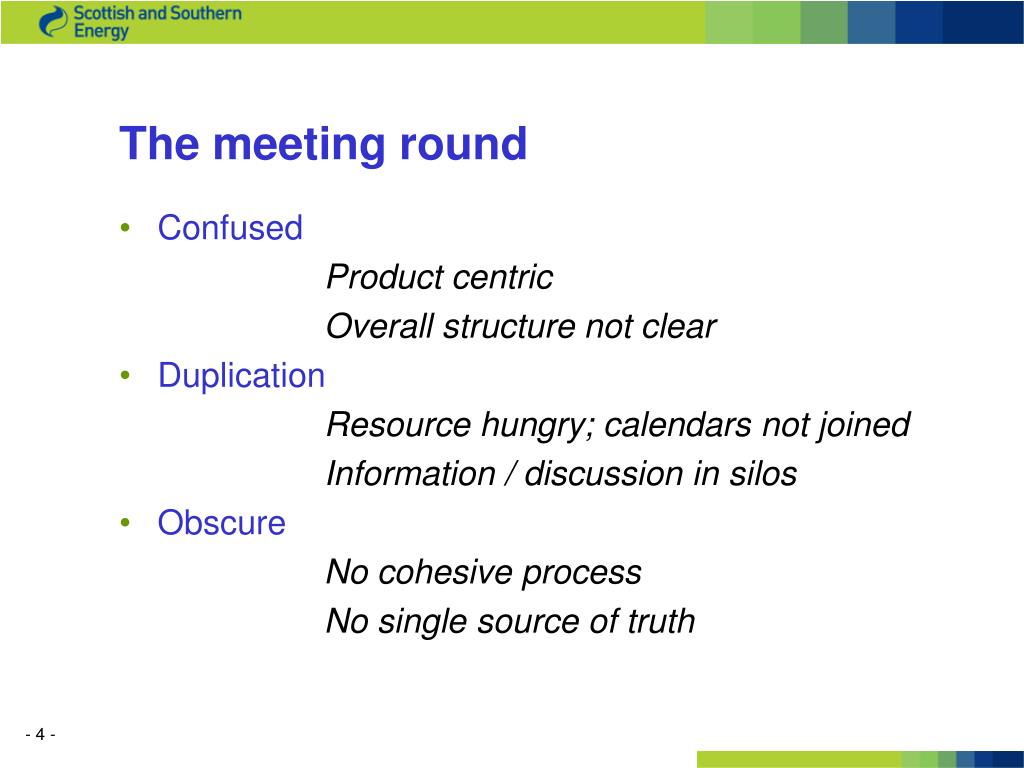 Scottish and Southern Energy

The meeting round

• Confused
Product centric
Overall structure not clear
• Duplication
Resource hungry; calendars not joined
Information / discussion in silos
• Obscure
No cohesive process
No single source of truth

- 4 -